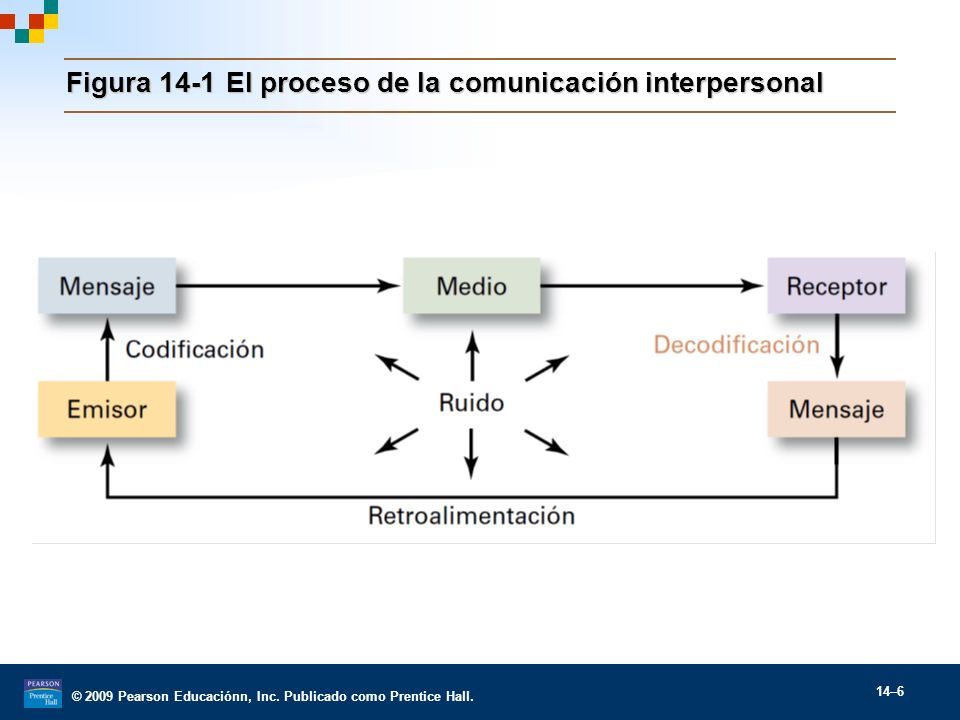 Figura 14-1 El proceso de la comunicación interpersonal

Mensaje

Medio

Receptor

Codificación

Decodificación

Emisor

Ruido

Mensaje

Retroalimentación

PEARSON
Prentice Hall

© 2009 Pearson Educaciónn, Inc. Publicado como Prentice Hall.

14–6